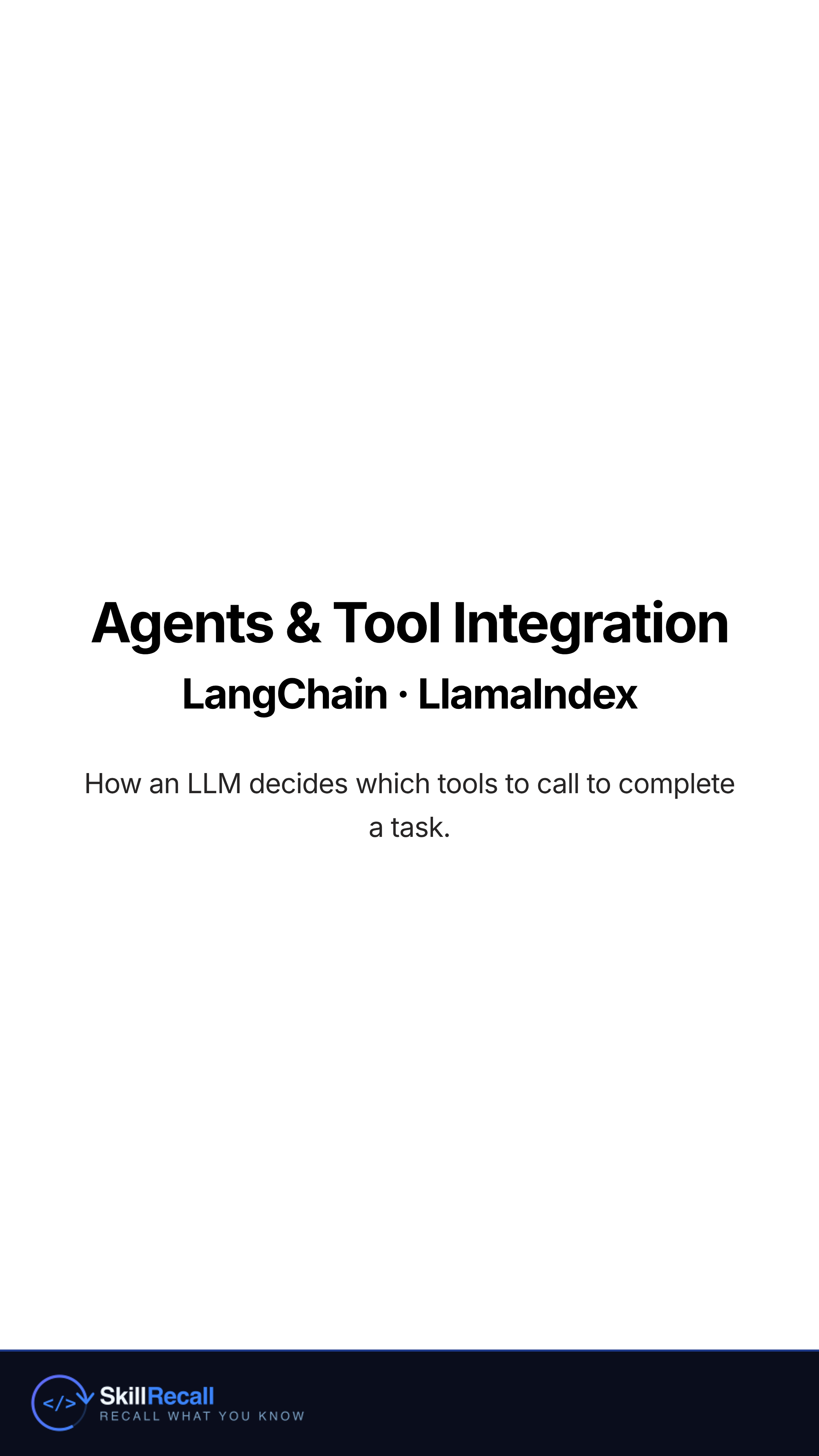 Agents & Tool Integration
LangChain · LlamaIndex

How an LLM decides which tools to call to complete a task.

</>
SkillRecall
RECALL WHAT YOU KNOW